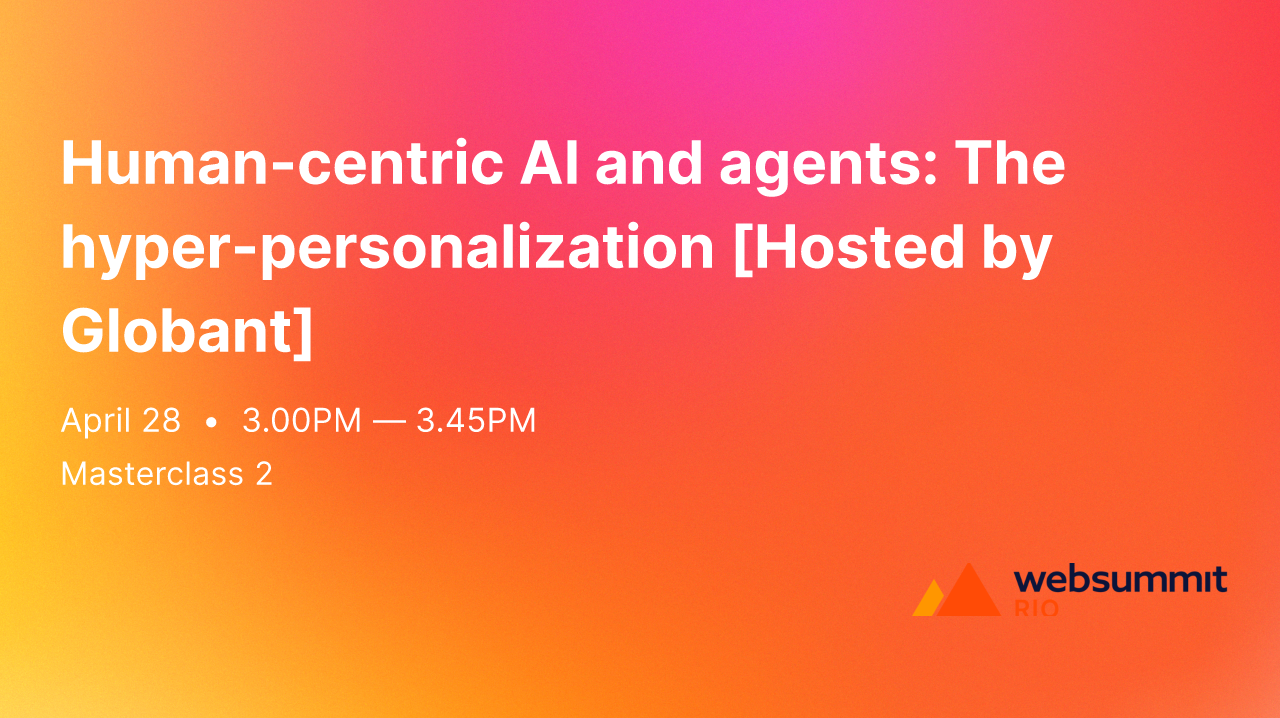 Human-centric AI and agents: The hyper-personalization [Hosted by Globant]

April 28 • 3.00PM — 3.45PM
Masterclass 2

websummit
RIO